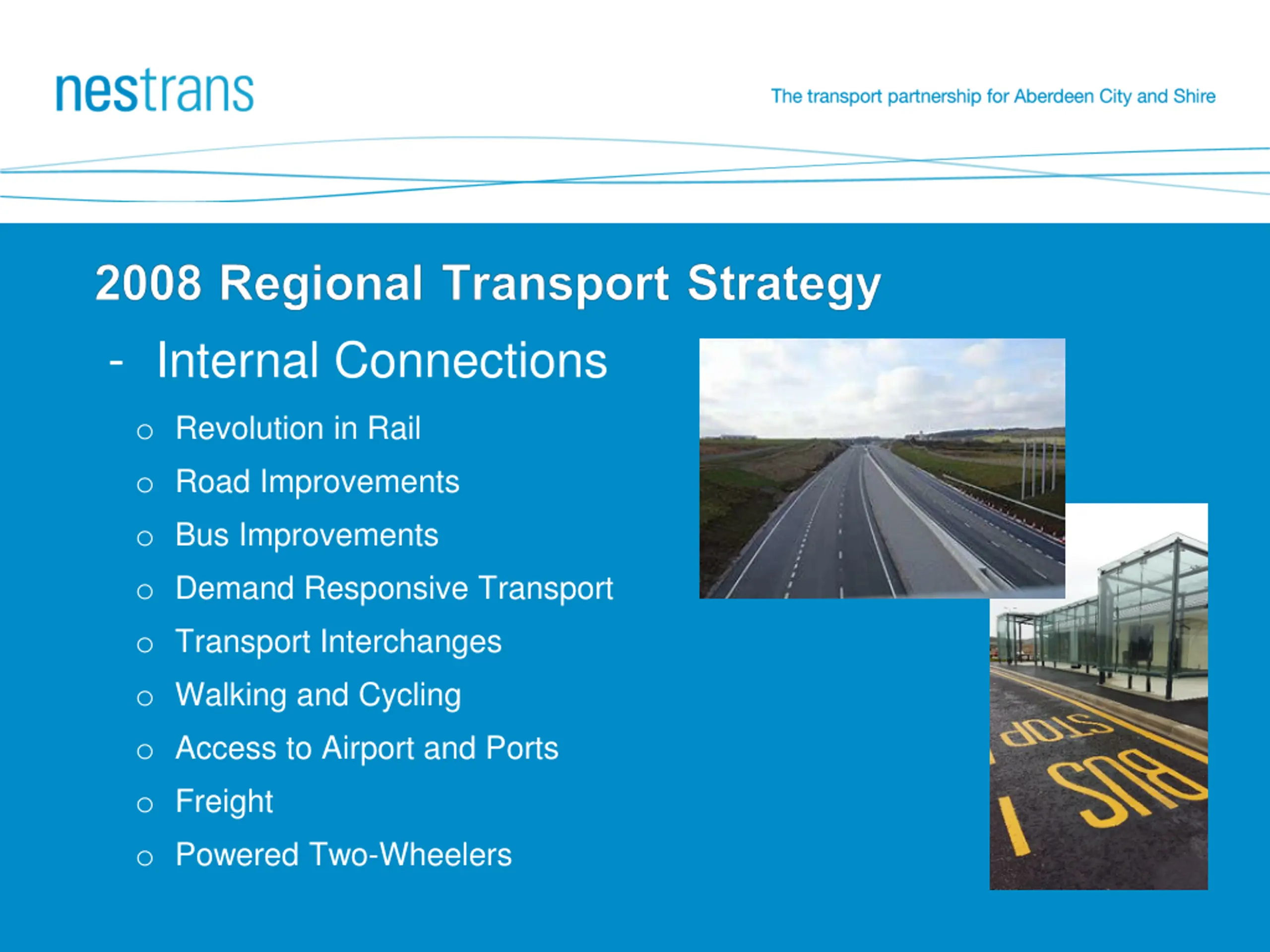 nestrans

The transport partnership for Aberdeen City and Shire

2008 Regional Transport Strategy

- Internal Connections

o Revolution in Rail
o Road Improvements
o Bus Improvements
o Demand Responsive Transport
o Transport Interchanges
o Walking and Cycling
o Access to Airport and Ports
o Freight
o Powered Two-Wheelers

BUS STOP